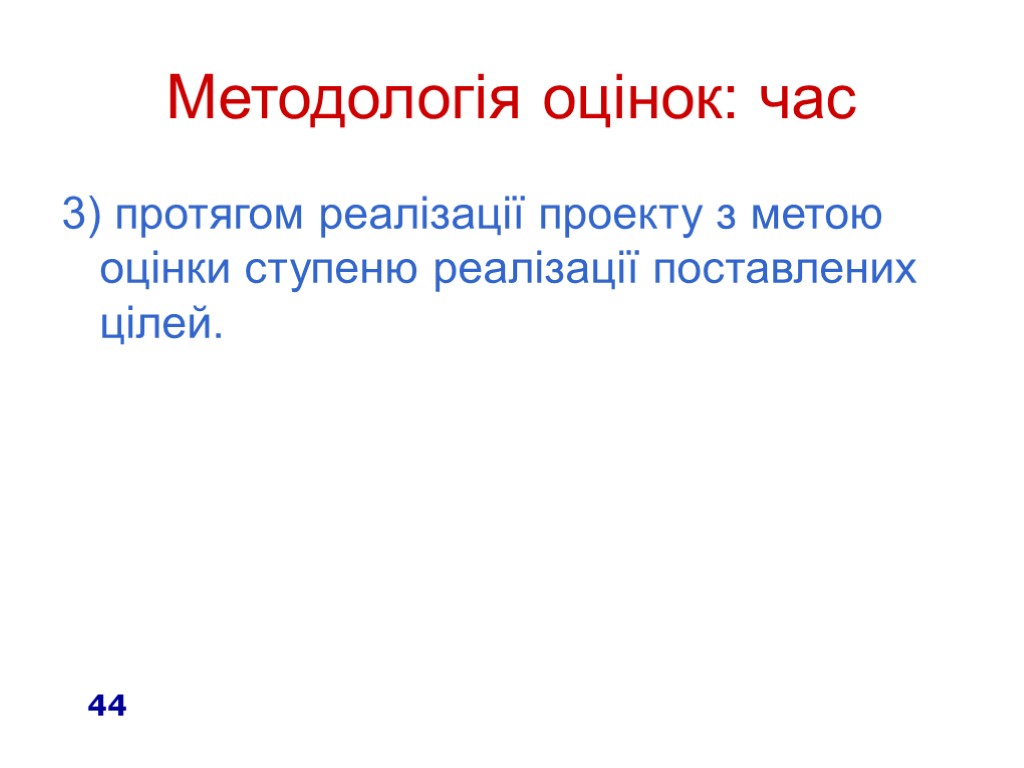 Методологія оцінок: час

3) протягом реалізації проекту з метою оцінки ступеню реалізації поставлених цілей.

44